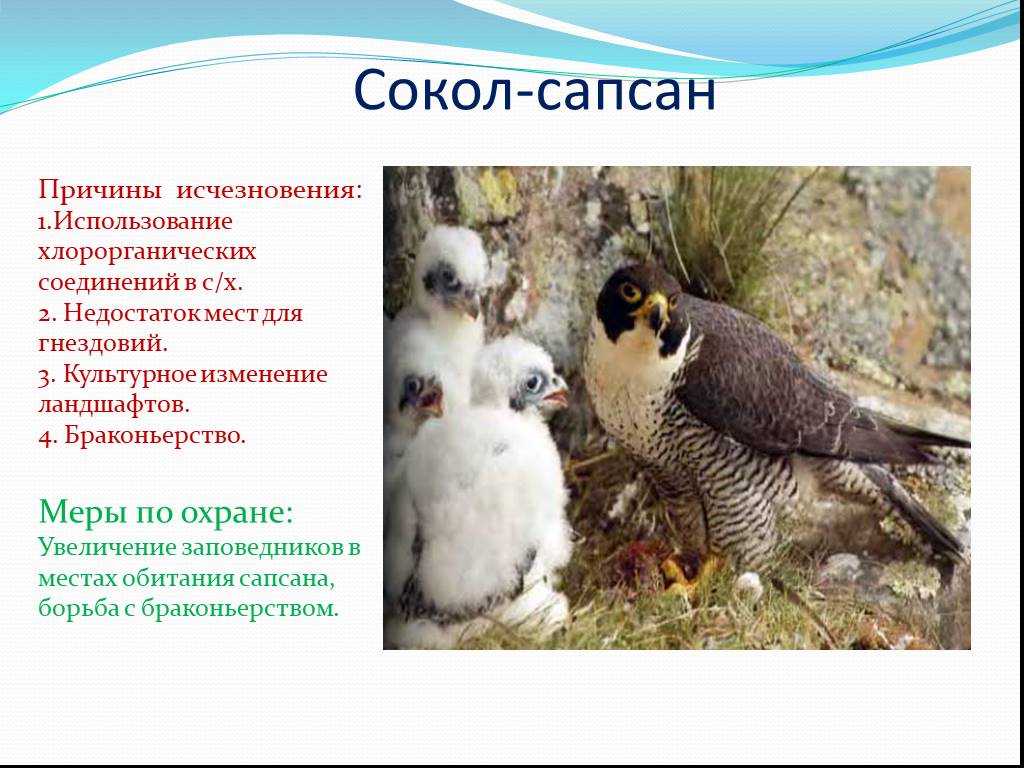 Сокол-сапсан

Причины исчезновения:
1.Использование хлорорганических соединений в с/х.
2. Недостаток мест для гнездовий.
3. Культурное изменение ландшафтов.
4. Браконьерство.

Меры по охране:
Увеличение заповедников в местах обитания сапсана, борьба с браконьерством.